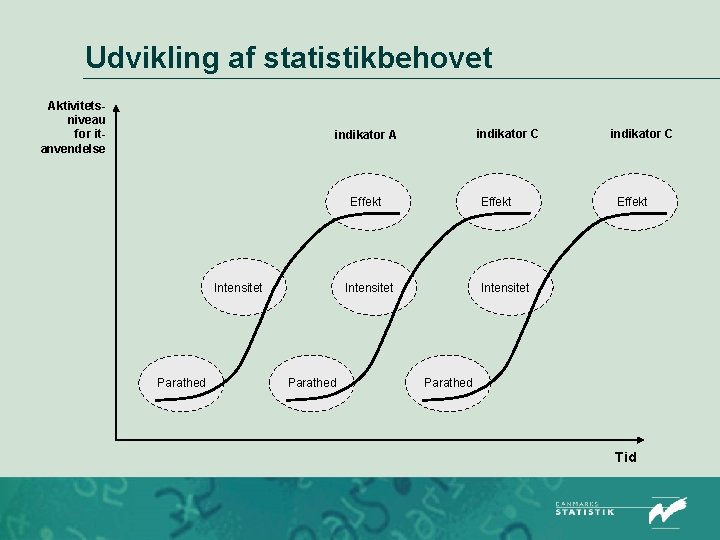 Udvikling af statistikbehovet

Aktivitets-niveau for it-anvendelse

indikator A

indikator C

indikator C

Effekt

Effekt

Effekt

Intensitet

Intensitet

Intensitet

Parathed

Parathed

Parathed

Tid

DANMARKS STATISTIK